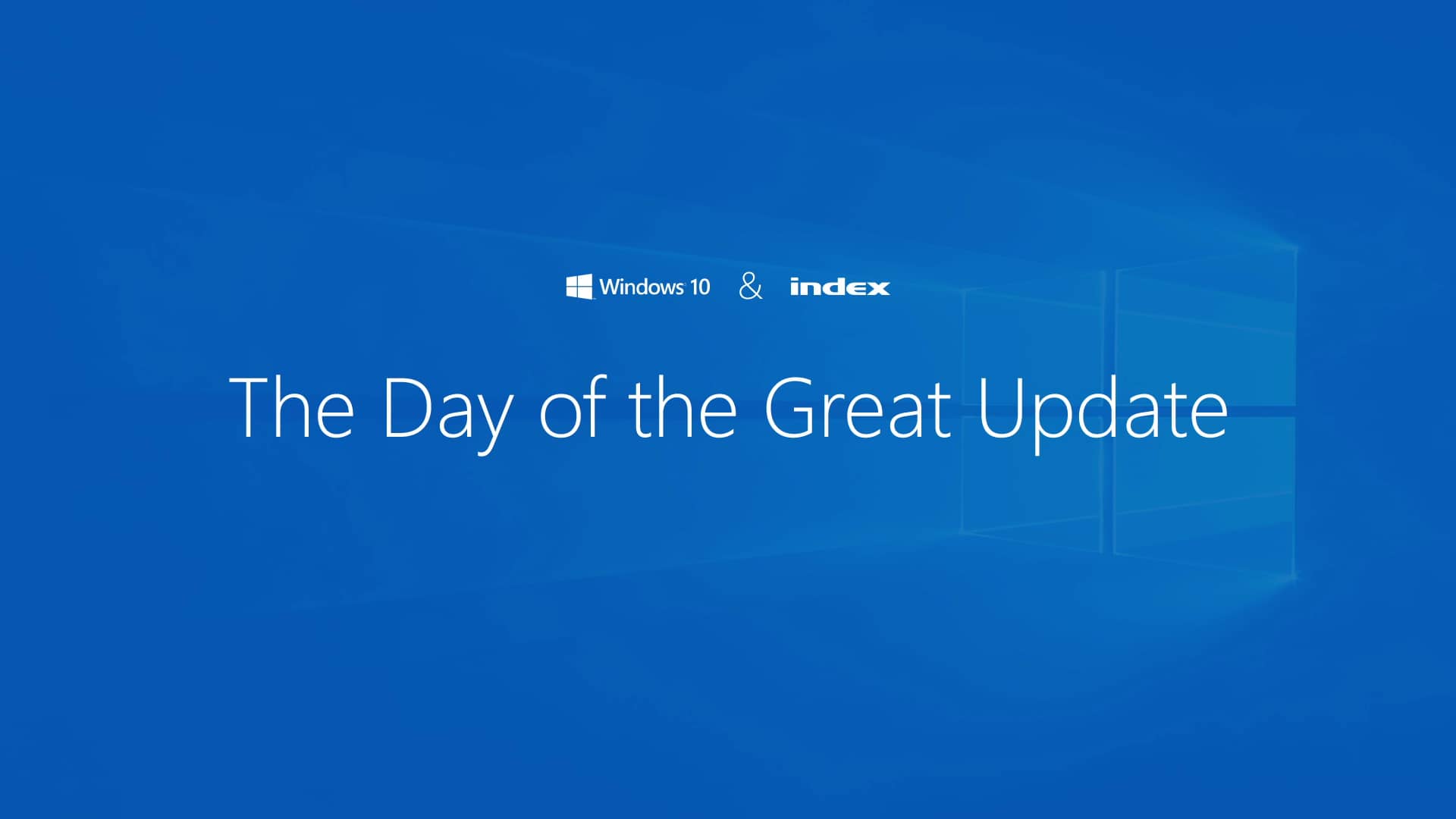 Windows 10 & index

The Day of the Great Update